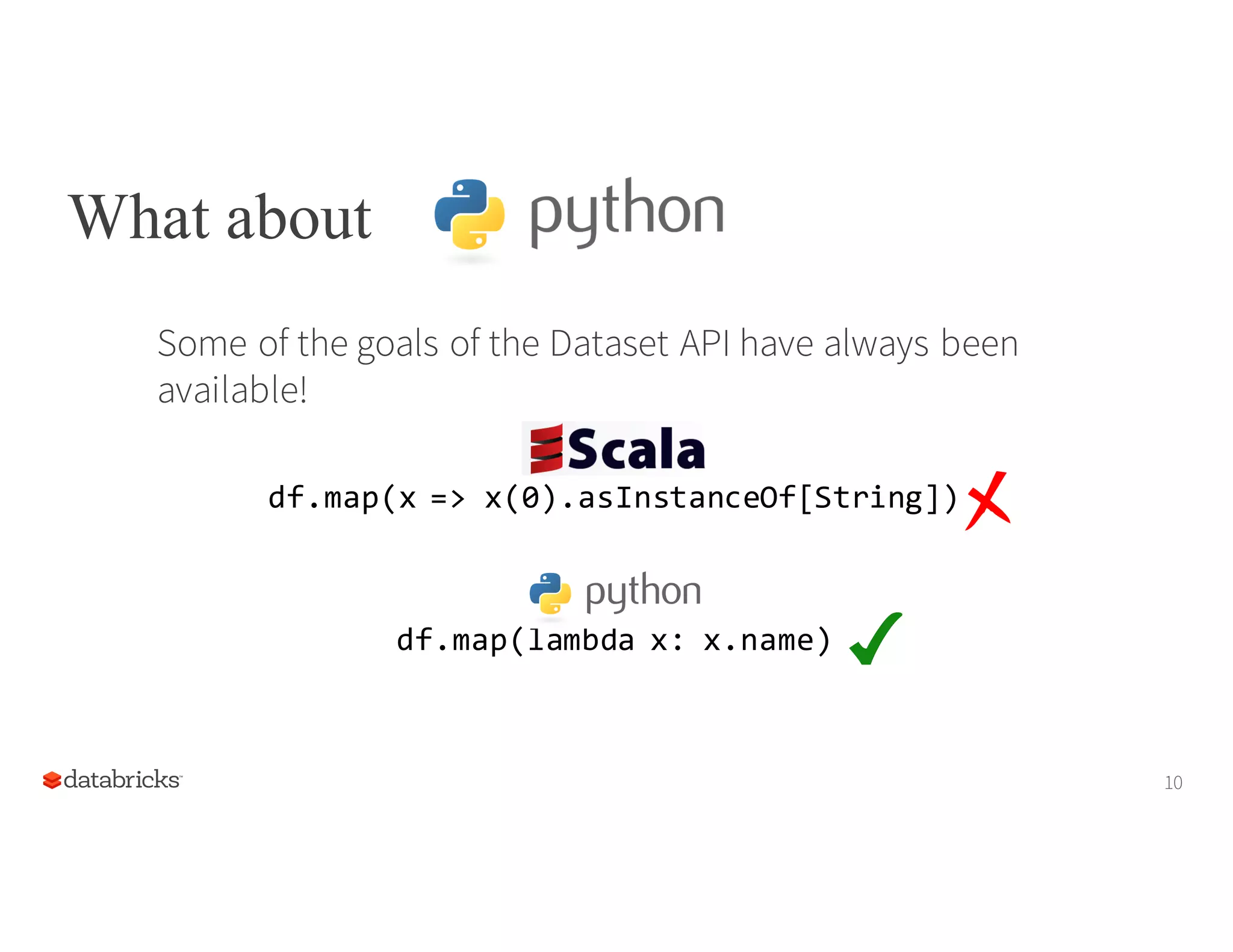 What about python

Some of the goals of the Dataset API have always been available!

Scala

df.map(x => x(0).asInstanceOf[String])

python

df.map(lambda x: x.name)

databricks

10